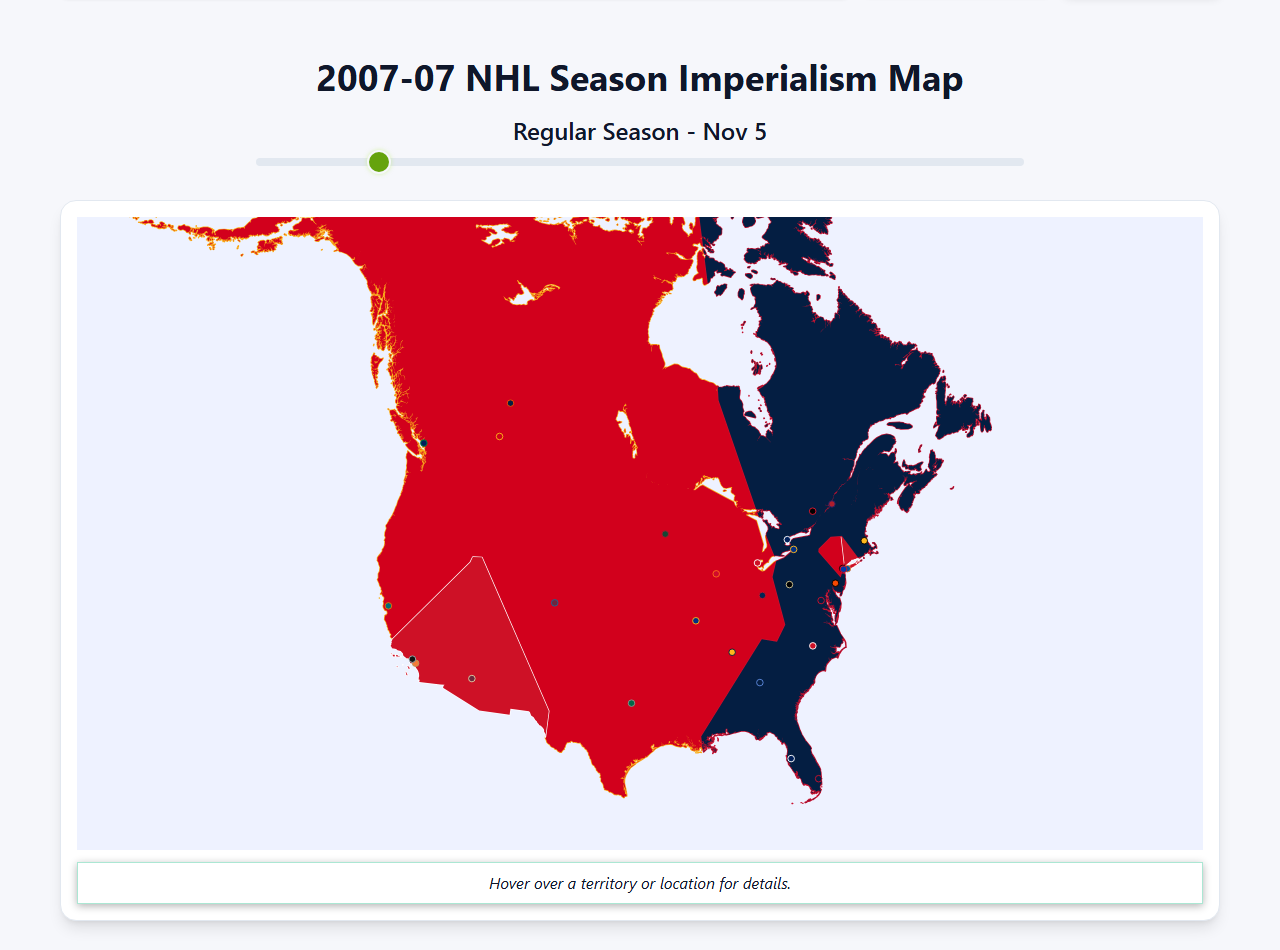 2007-07 NHL Season Imperialism Map

Regular Season - Nov 5

Hover over a territory or location for details.